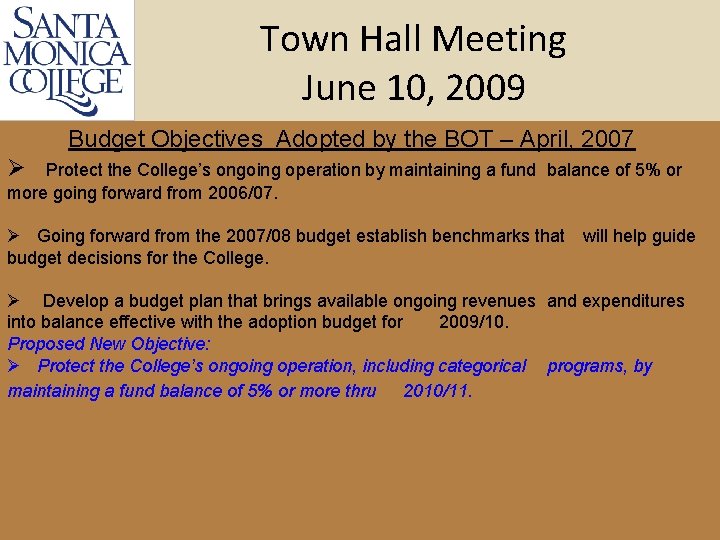 SANTA MONICA COLLEGE

Town Hall Meeting
June 10, 2009

Budget Objectives Adopted by the BOT – April, 2007

➢ Protect the College's ongoing operation by maintaining a fund balance of 5% or more going forward from 2006/07.

➢ Going forward from the 2007/08 budget establish benchmarks that will help guide budget decisions for the College.

➢ Develop a budget plan that brings available ongoing revenues and expenditures into balance effective with the adoption budget for 2009/10.

Proposed New Objective:

➢ Protect the College's ongoing operation, including categorical programs, by maintaining a fund balance of 5% or more thru 2010/11.